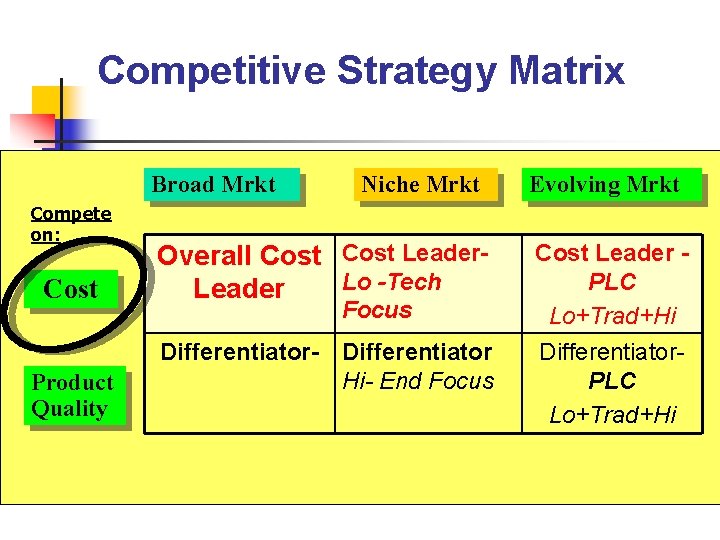 Competitive Strategy Matrix

Compete on:

| | Broad Mrkt | Niche Mrkt | Evolving Mrkt |
|---|---|---|---|
| Cost | Overall Cost Leader | Cost Leader- Lo -Tech Focus | Cost Leader - PLC Lo+Trad+Hi |
| Product Quality | Differentiator- | Differentiator Hi- End Focus | Differentiator- PLC Lo+Trad+Hi |